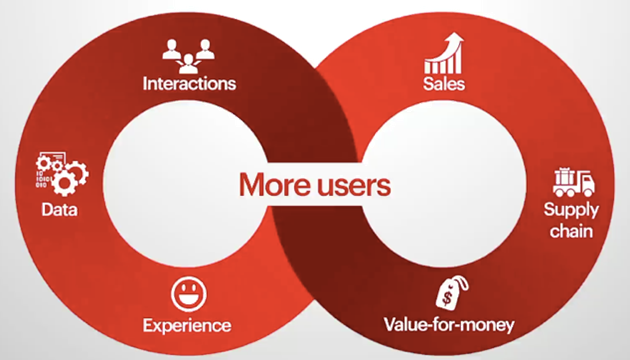 Interactions

Data

Experience

More users

Sales

Supply chain

Value-for-money